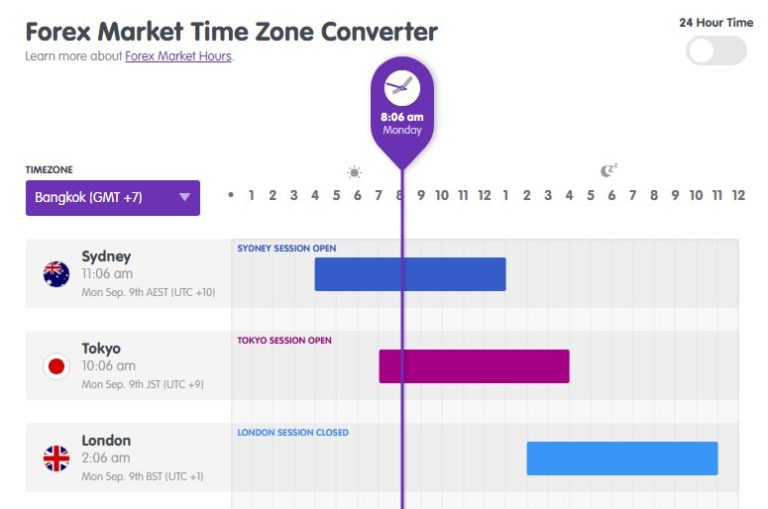 Forex Market Time Zone Converter
Learn more about Forex Market Hours.

24 Hour Time

8:06 am
Monday

TIMEZONE
Bangkok (GMT +7)

• 1 2 3 4 5 6 7 8 9 10 11 12 1 2 3 4 5 6 7 8 9 10 11 12

Sydney
11:06 am
Mon Sep. 9th AEST (UTC +10)
SYDNEY SESSION OPEN

Tokyo
10:06 am
Mon Sep. 9th JST (UTC +9)
TOKYO SESSION OPEN

London
2:06 am
Mon Sep. 9th BST (UTC +1)
LONDON SESSION CLOSED